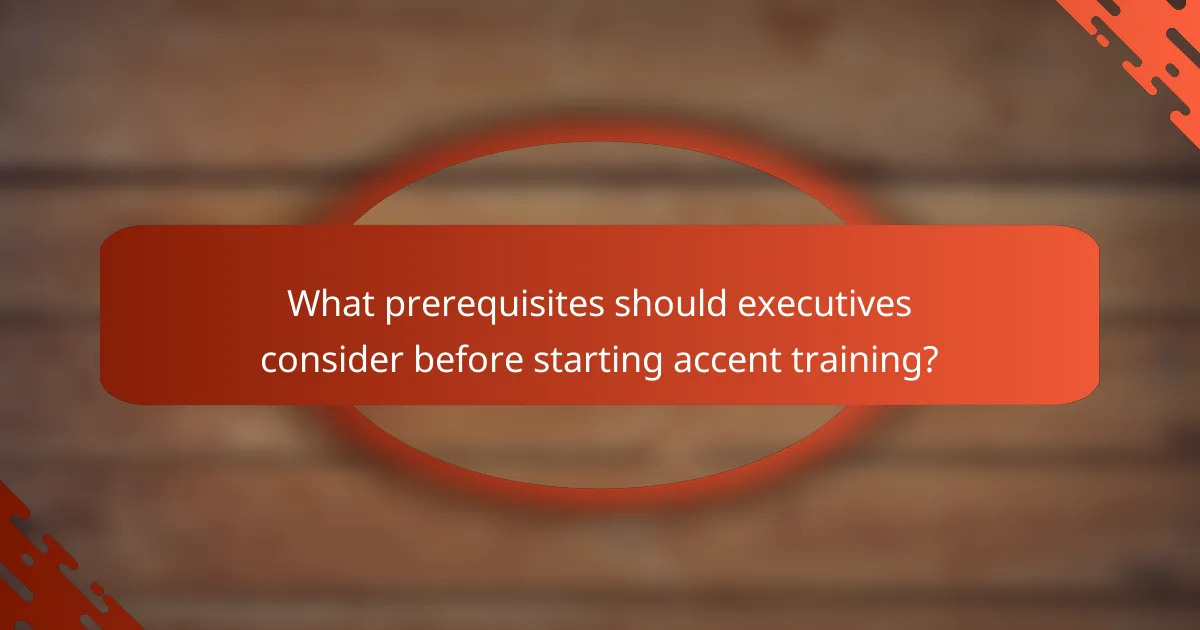 What prerequisites should executives consider before starting accent training?